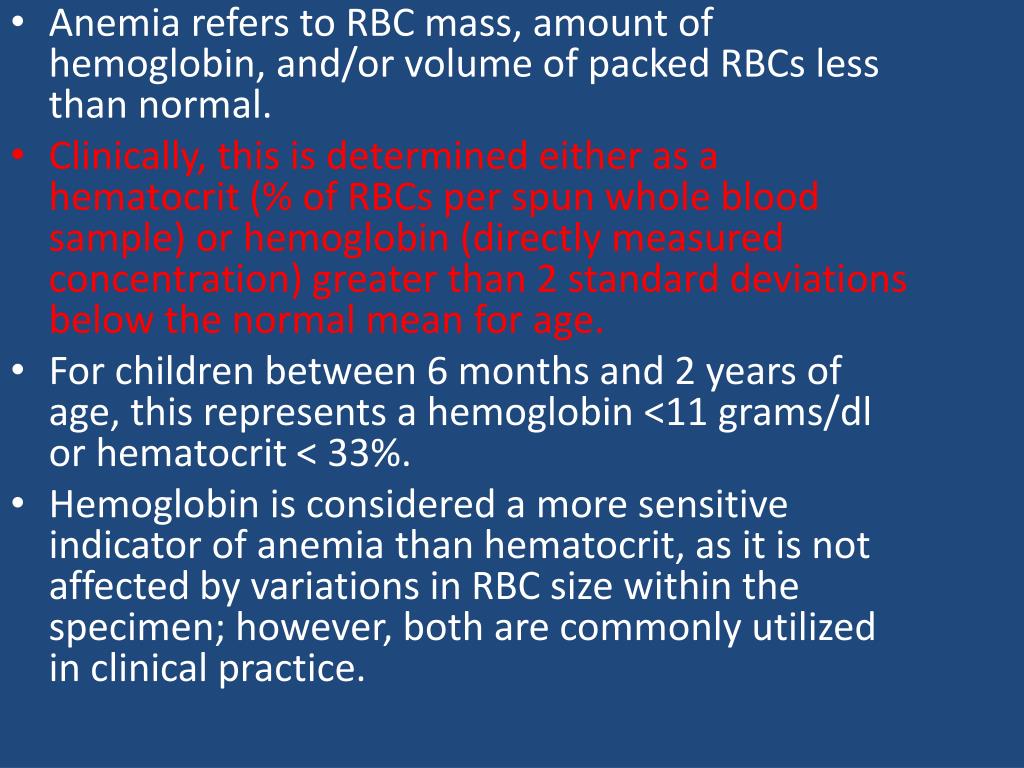 • Anemia refers to RBC mass, amount of hemoglobin, and/or volume of packed RBCs less than normal.

• Clinically, this is determined either as a hematocrit (% of RBCs per spun whole blood sample) or hemoglobin (directly measured concentration) greater than 2 standard deviations below the normal mean for age.

• For children between 6 months and 2 years of age, this represents a hemoglobin <11 grams/dl or hematocrit < 33%.

• Hemoglobin is considered a more sensitive indicator of anemia than hematocrit, as it is not affected by variations in RBC size within the specimen; however, both are commonly utilized in clinical practice.